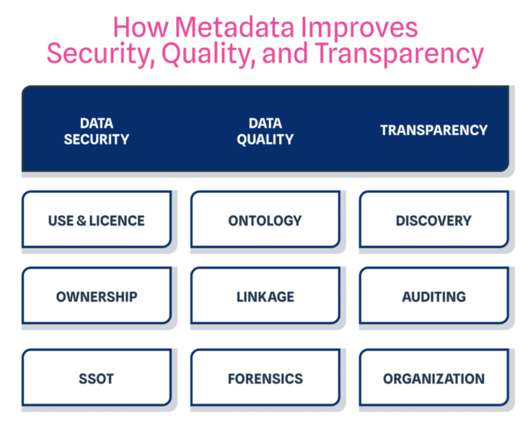 How Metadata Improves Security, Quality, and Transparency

| DATA SECURITY | DATA QUALITY | TRANSPARENCY |
|---|---|---|
| USE & LICENCE | ONTOLOGY | DISCOVERY |
| OWNERSHIP | LINKAGE | AUDITING |
| SSOT | FORENSICS | ORGANIZATION |